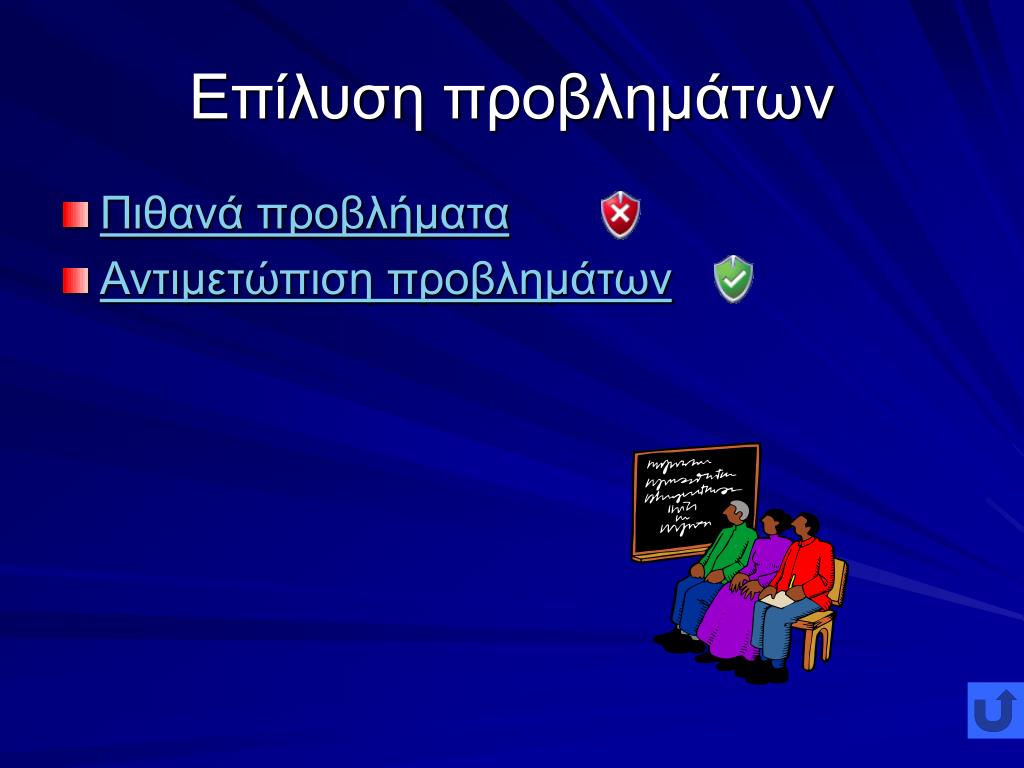 Επίλυση προβλημάτων

Πιθανά προβλήματα

Αντιμετώπιση προβλημάτων